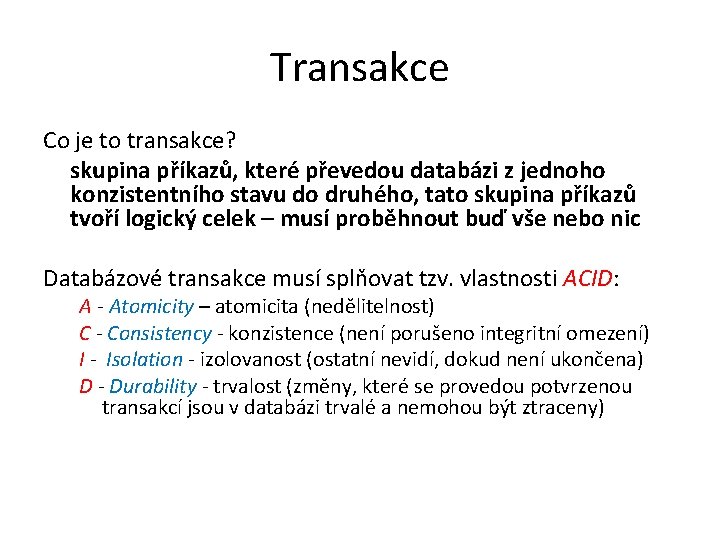 Transakce

Co je to transakce?

skupina příkazů, které převedou databázi z jednoho konzistentního stavu do druhého, tato skupina příkazů tvoří logický celek – musí proběhnout buď vše nebo nic

Databázové transakce musí splňovat tzv. vlastnosti ACID:

A - Atomicity – atomicita (nedělitelnost)

C - Consistency - konzistence (není porušeno integritní omezení)

I - Isolation - izolovanost (ostatní nevidí, dokud není ukončena)

D - Durability - trvalost (změny, které se provedou potvrzenou transakcí jsou v databázi trvalé a nemohou být ztraceny)